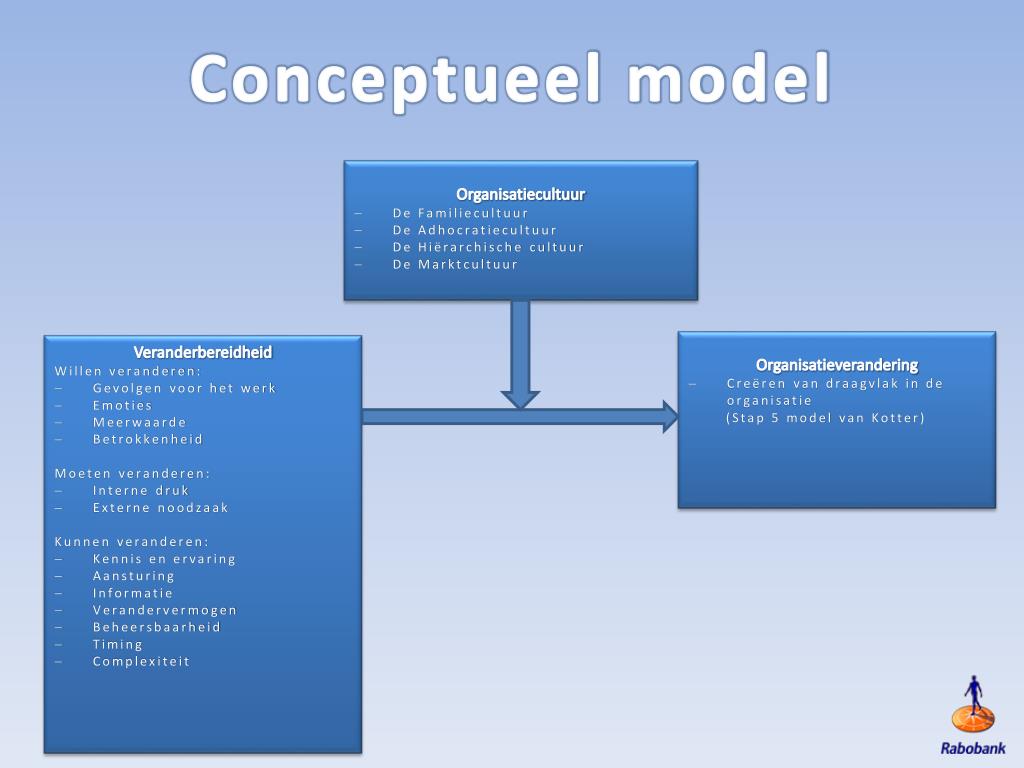 Conceptueel model

Organisatiecultuur
– De Familiecultuur
– De Adhocratiecultuur
– De Hiërarchische cultuur
– De Marktcultuur

Veranderbereidheid
Willen veranderen:
– Gevolgen voor het werk
– Emoties
– Meerwaarde
– Betrokkenheid

Moeten veranderen:
– Interne druk
– Externe noodzaak

Kunnen veranderen:
– Kennis en ervaring
– Aansturing
– Informatie
– Verandervermogen
– Beheersbaarheid
– Timing
– Complexiteit

Organisatieverandering
– Creëren van draagvlak in de organisatie
(Stap 5 model van Kotter)

Rabobank